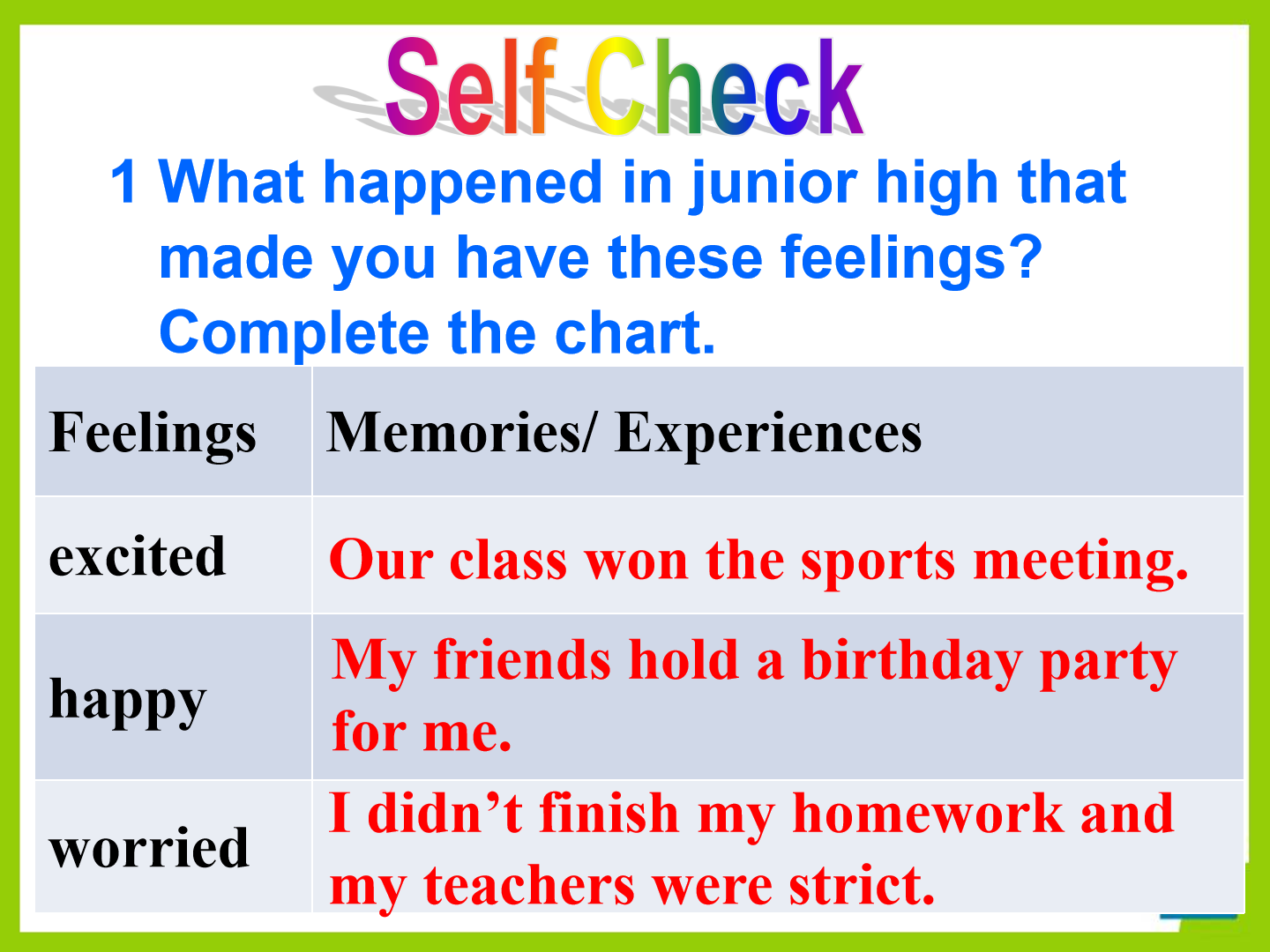 Self Check

1 What happened in junior high that made you have these feelings? Complete the chart.

| Feelings | Memories/ Experiences |
|---|---|
| excited | Our class won the sports meeting. |
| happy | My friends hold a birthday party for me. |
| worried | I didn’t finish my homework and my teachers were strict. |